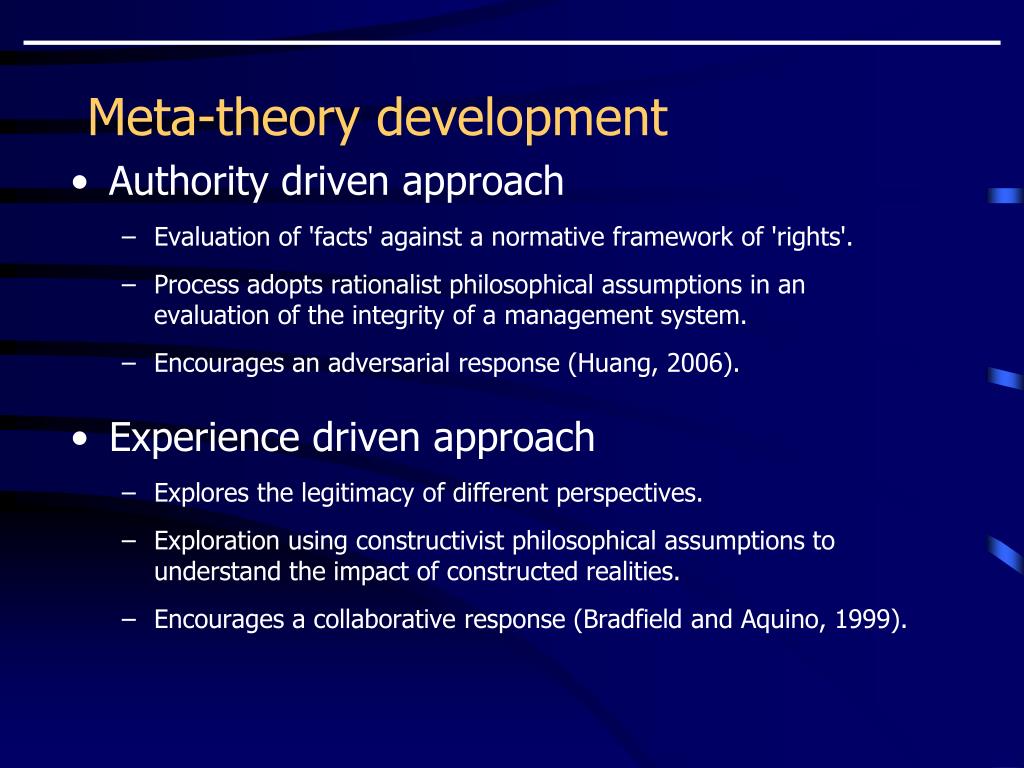 Meta-theory development

• Authority driven approach
 – Evaluation of 'facts' against a normative framework of 'rights'.
 – Process adopts rationalist philosophical assumptions in an evaluation of the integrity of a management system.
 – Encourages an adversarial response (Huang, 2006).

• Experience driven approach
 – Explores the legitimacy of different perspectives.
 – Exploration using constructivist philosophical assumptions to understand the impact of constructed realities.
 – Encourages a collaborative response (Bradfield and Aquino, 1999).